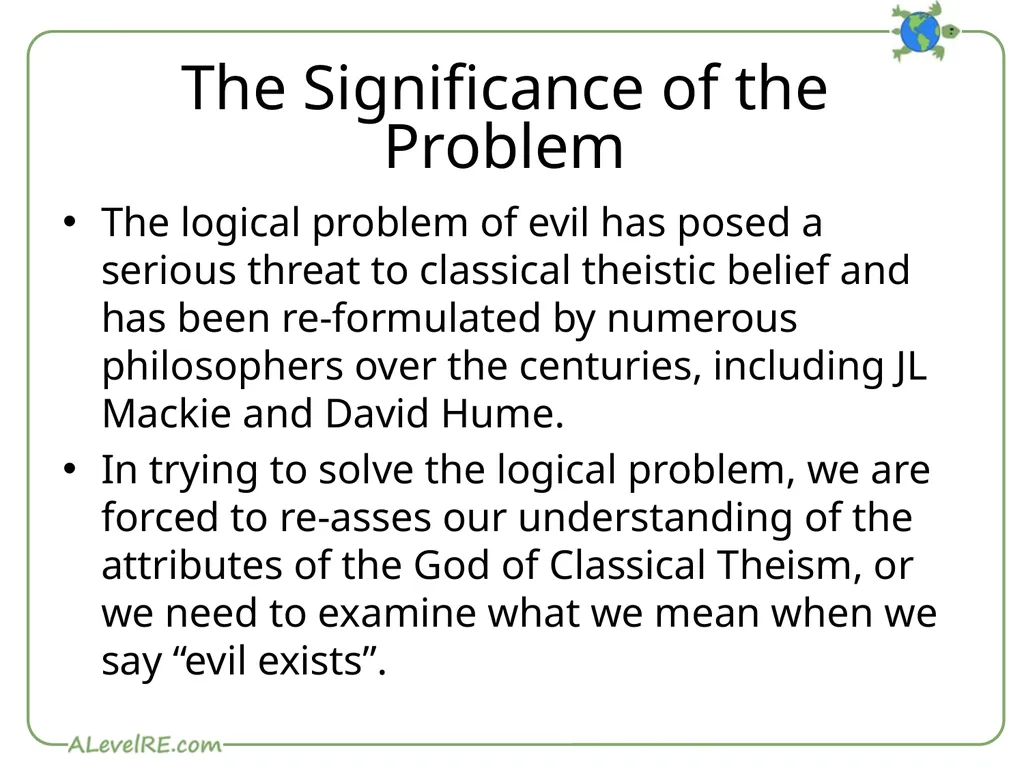 The Significance of the Problem

• The logical problem of evil has posed a serious threat to classical theistic belief and has been re-formulated by numerous philosophers over the centuries, including JL Mackie and David Hume.

• In trying to solve the logical problem, we are forced to re-asses our understanding of the attributes of the God of Classical Theism, or we need to examine what we mean when we say “evil exists”.

ALevelRE.com